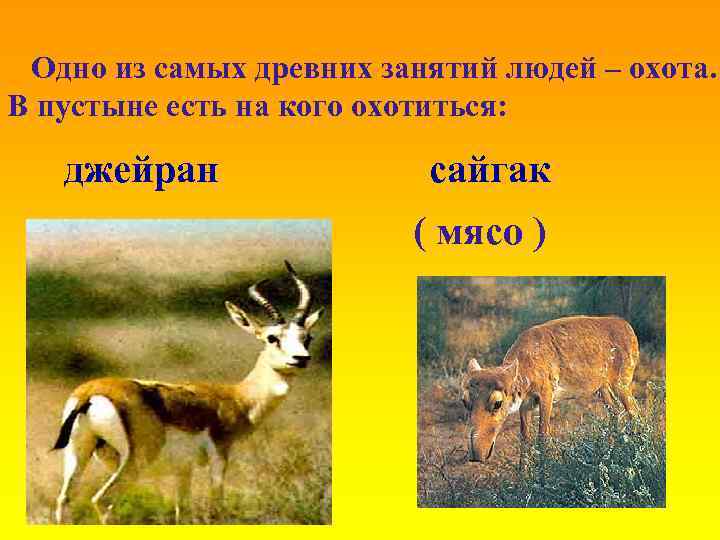 Одно из самых древних занятий людей – охота. В пустыне есть на кого охотиться:

джейран

сайгак

( мясо )